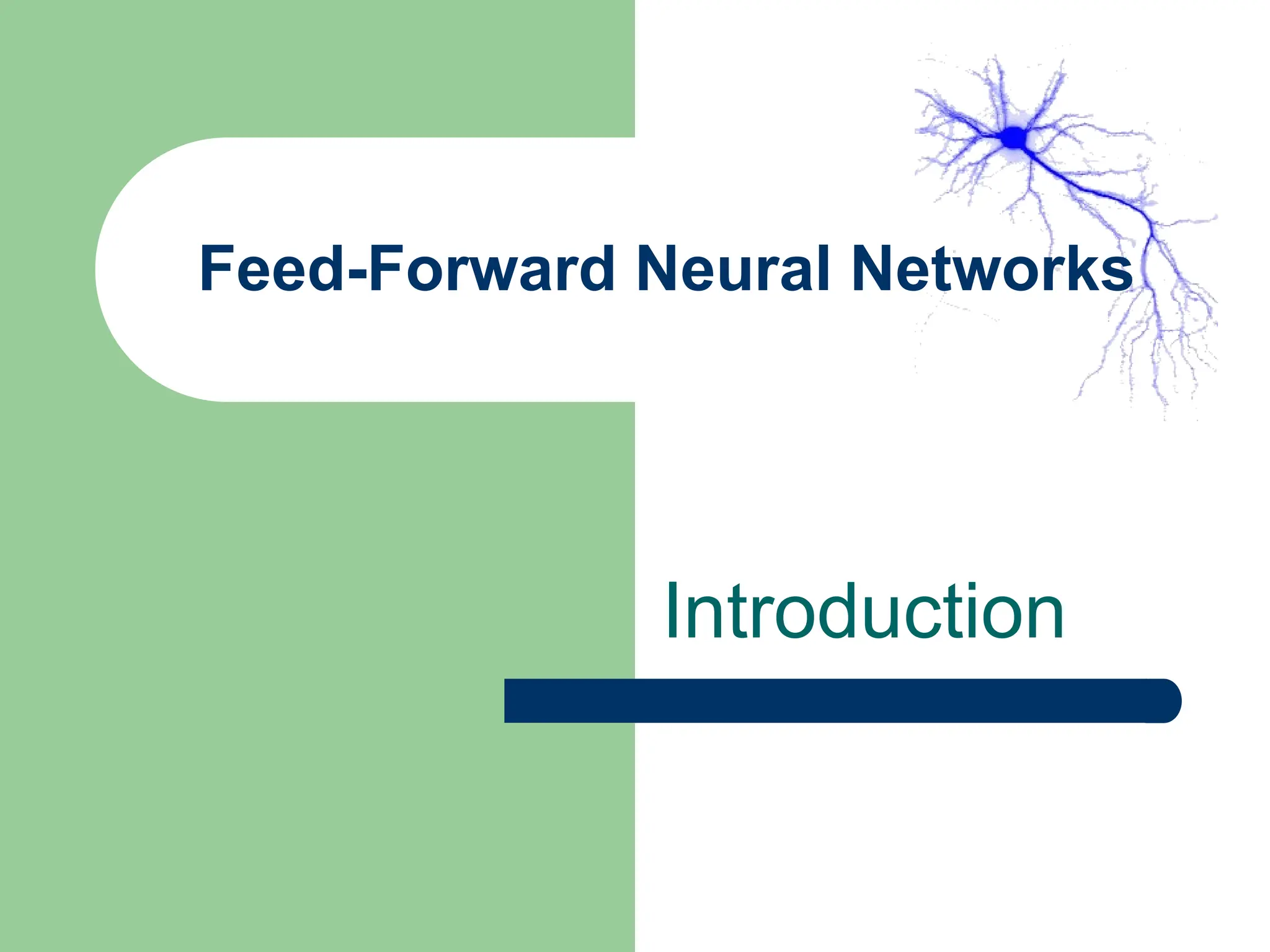 Feed-Forward Neural Networks

Introduction